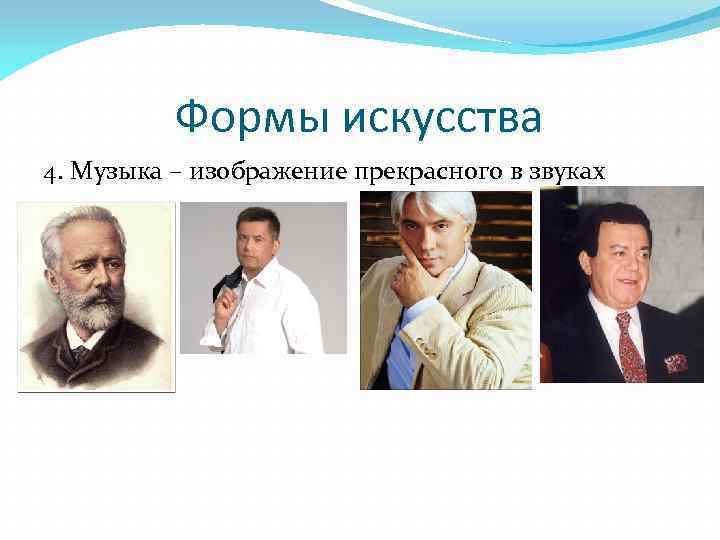 Формы искусства

4. Музыка – изображение прекрасного в звуках